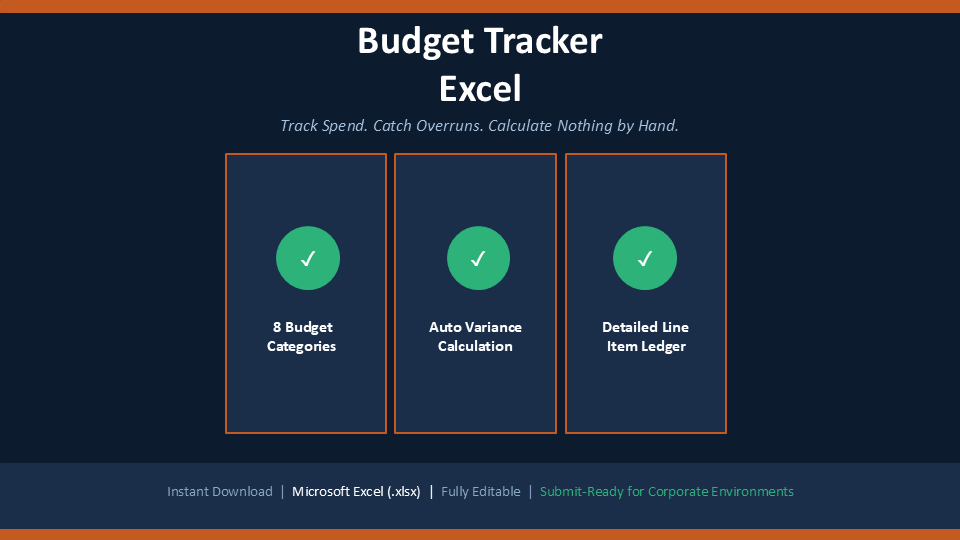 Budget Tracker
Excel

Track Spend. Catch Overruns. Calculate Nothing by Hand.

✓
8 Budget Categories

✓
Auto Variance Calculation

✓
Detailed Line Item Ledger

Instant Download | Microsoft Excel (.xlsx) | Fully Editable | Submit-Ready for Corporate Environments